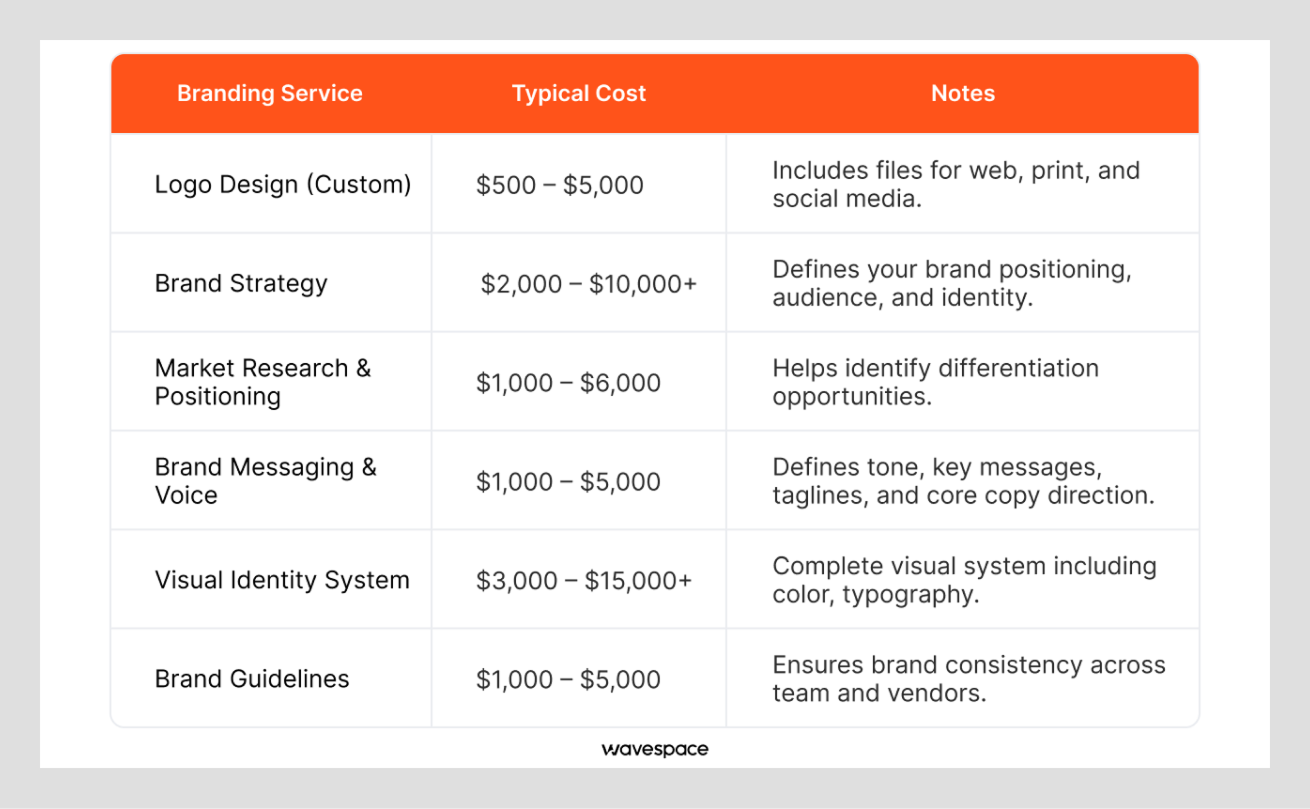 | Branding Service | Typical Cost | Notes |
|---|---|---|
| Logo Design (Custom) | \$500 – \$5,000 | Includes files for web, print, and social media. |
| Brand Strategy | \$2,000 – \$10,000+ | Defines your brand positioning, audience, and identity. |
| Market Research & Positioning | \$1,000 – \$6,000 | Helps identify differentiation opportunities. |
| Brand Messaging & Voice | \$1,000 – \$5,000 | Defines tone, key messages, taglines, and core copy direction. |
| Visual Identity System | \$3,000 – \$15,000+ | Complete visual system including color, typography. |
| Brand Guidelines | \$1,000 – \$5,000 | Ensures brand consistency across team and vendors. |

wavespace